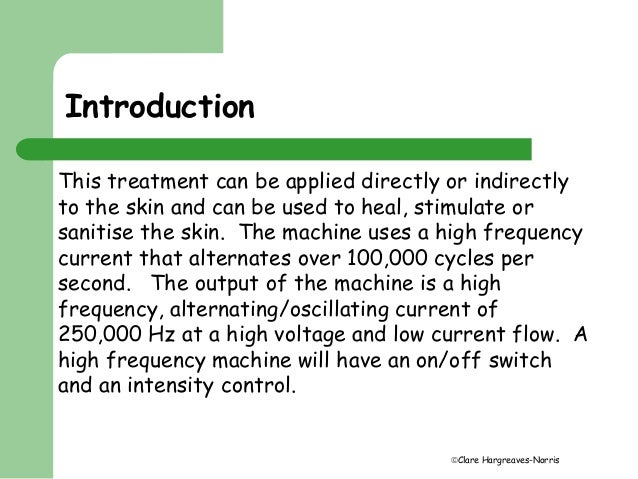 Introduction

This treatment can be applied directly or indirectly to the skin and can be used to heal, stimulate or sanitise the skin. The machine uses a high frequency current that alternates over 100,000 cycles per second. The output of the machine is a high frequency, alternating/oscillating current of 250,000 Hz at a high voltage and low current flow. A high frequency machine will have an on/off switch and an intensity control.

©Clare Hargreaves-Norris